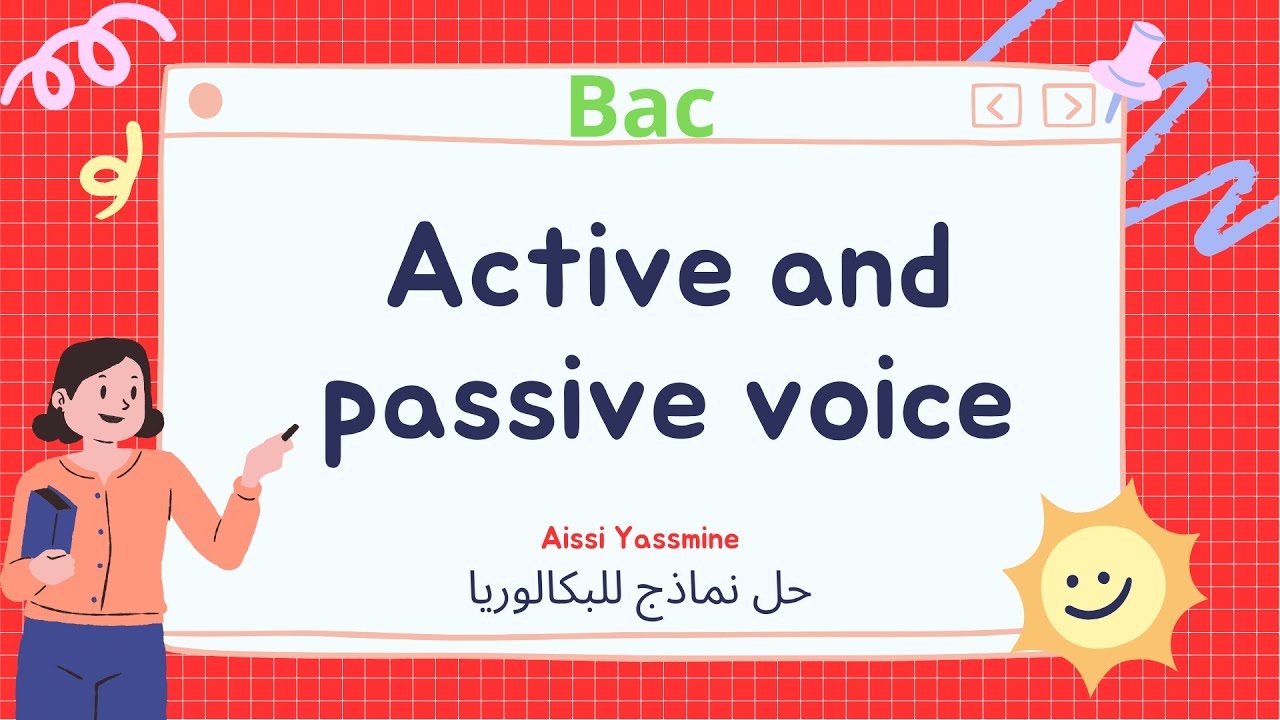 Bac

Active and passive voice

Aissi Yassmine

حل نماذج للبكالوريا